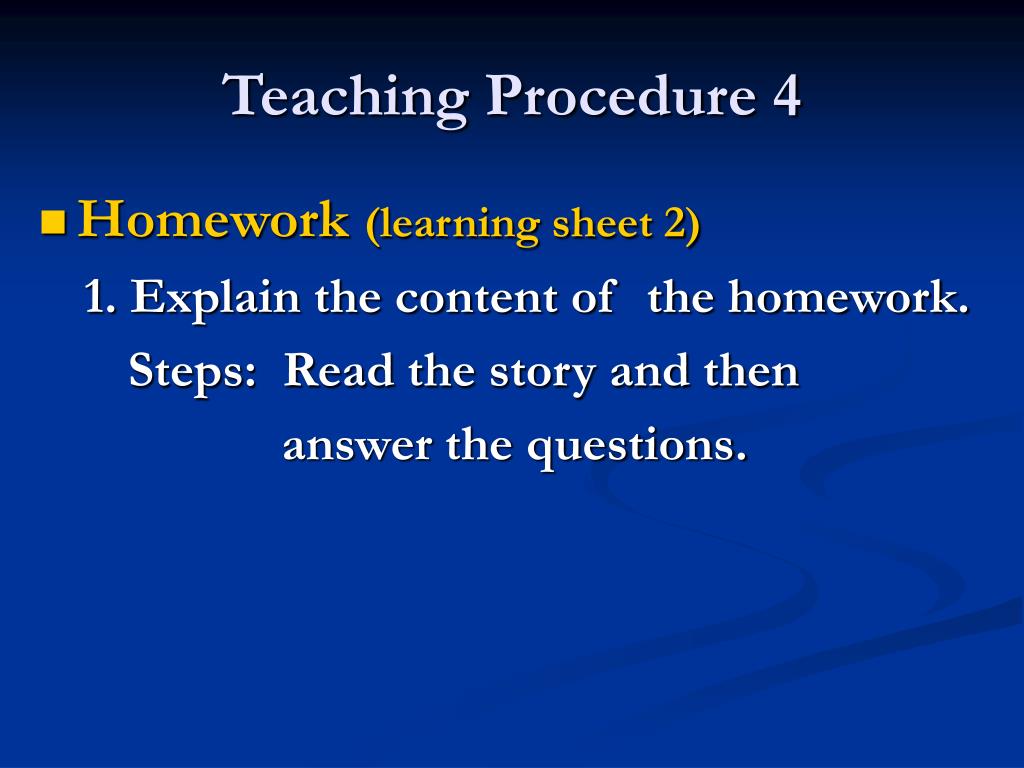 Teaching Procedure 4

Homework (learning sheet 2)

1. Explain the content of the homework.

Steps: Read the story and then answer the questions.